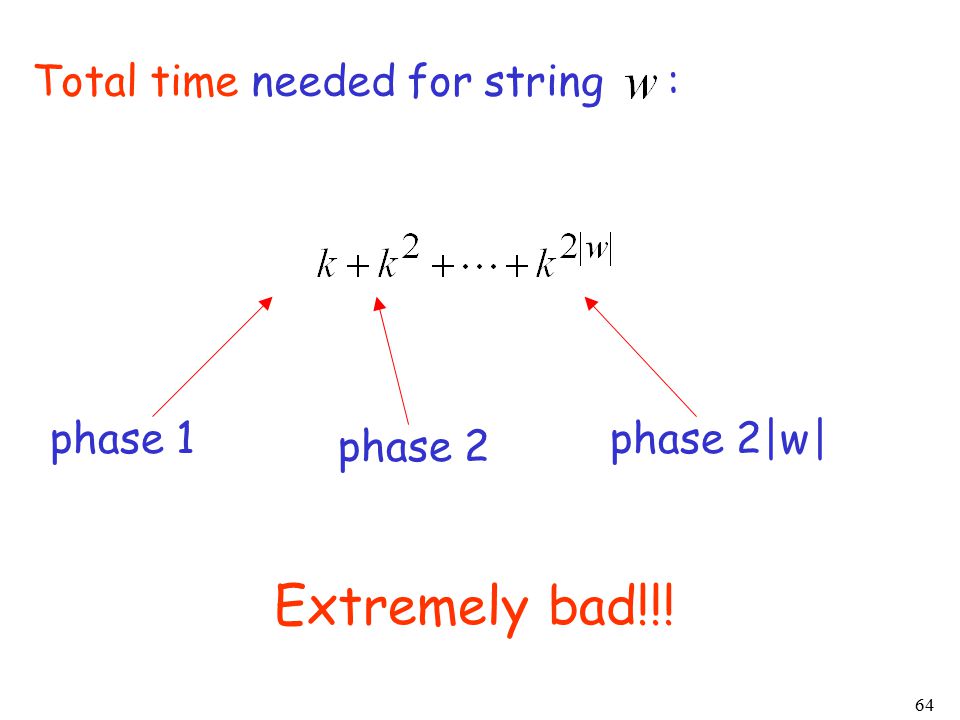 Total time needed for string $w$ :

$k + k^2 + \cdots + k^{2|w|}$

phase 1

phase 2

phase 2|w|

Extremely bad!!!

64